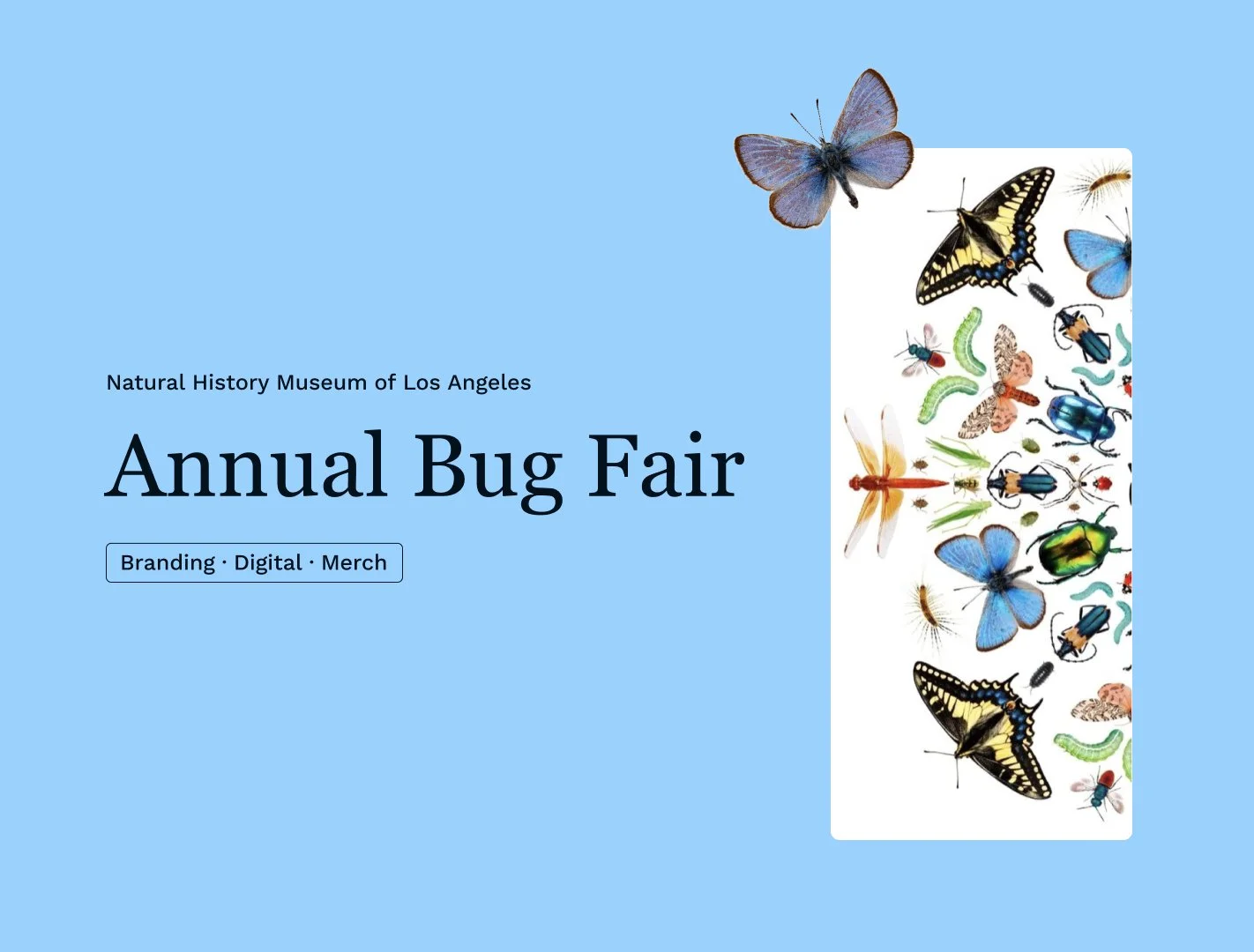 Natural History Museum of Los Angeles

Annual Bug Fair

Branding · Digital · Merch